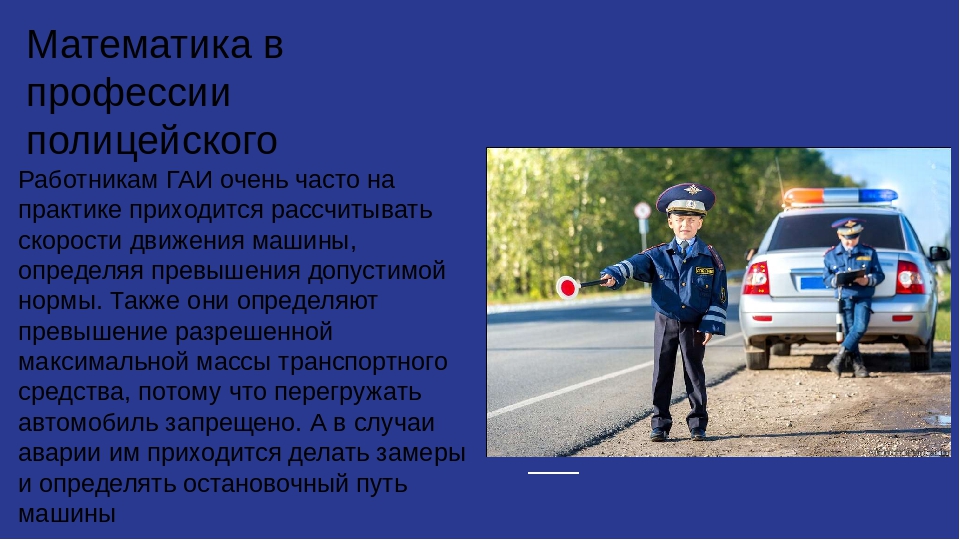 Математика в профессии полицейского

Работникам ГАИ очень часто на практике приходится рассчитывать скорости движения машины, определяя превышения допустимой нормы. Также они определяют превышение разрешенной максимальной массы транспортного средства, потому что перегружать автомобиль запрещено. А в случаи аварии им приходится делать замеры и определять остановочный путь машины